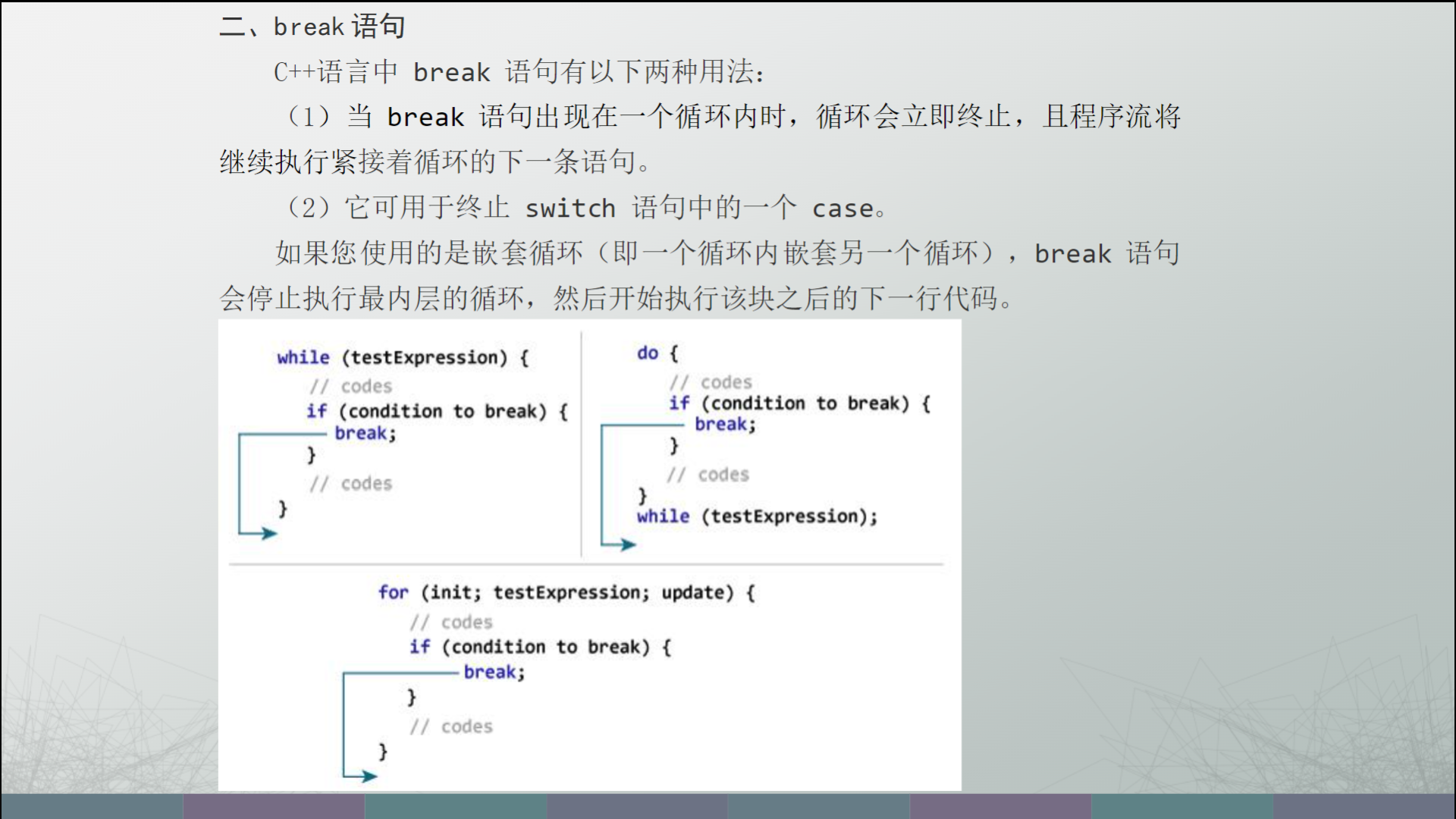 二、break 语句

C++语言中 break 语句有以下两种用法：

（1）当 break 语句出现在一个循环内时，循环会立即终止，且程序流将继续执行紧接着循环的下一条语句。

（2）它可用于终止 switch 语句中的一个 case。

如果您使用的是嵌套循环（即一个循环内嵌套另一个循环），break 语句会停止执行最内层的循环，然后开始执行该块之后的下一行代码。

while (testExpression) {
// codes
if (condition to break) {
break;
}
// codes
}

do {
// codes
if (condition to break) {
break;
}
// codes
}
while (testExpression);

for (init; testExpression; update) {
// codes
if (condition to break) {
break;
}
// codes
}